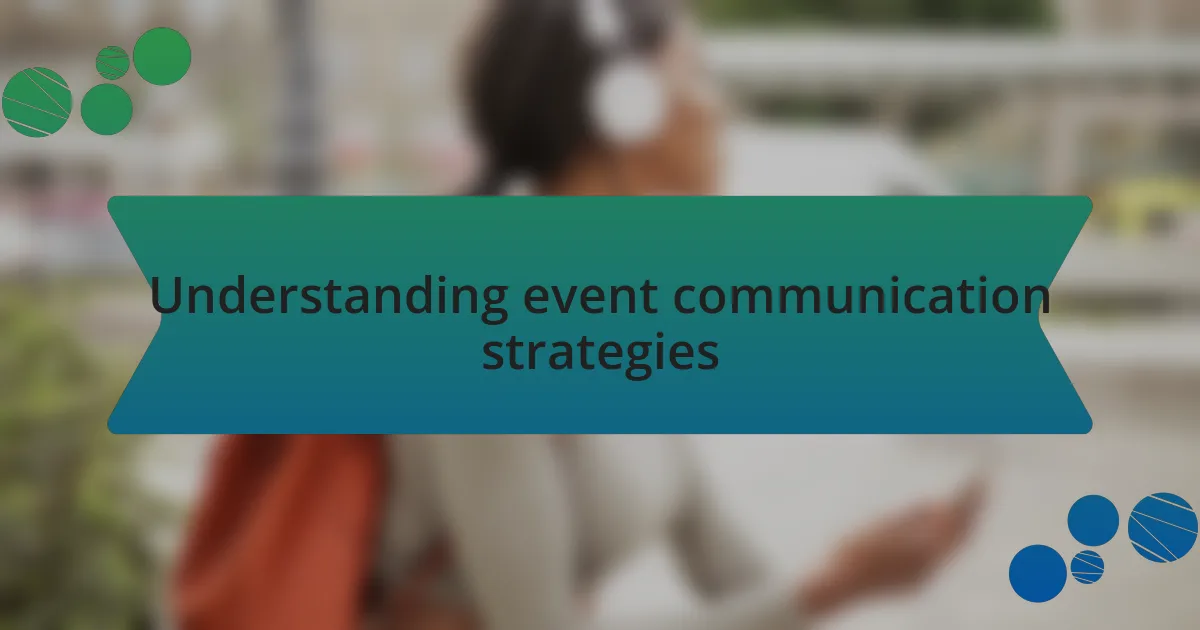 Understanding event communication strategies